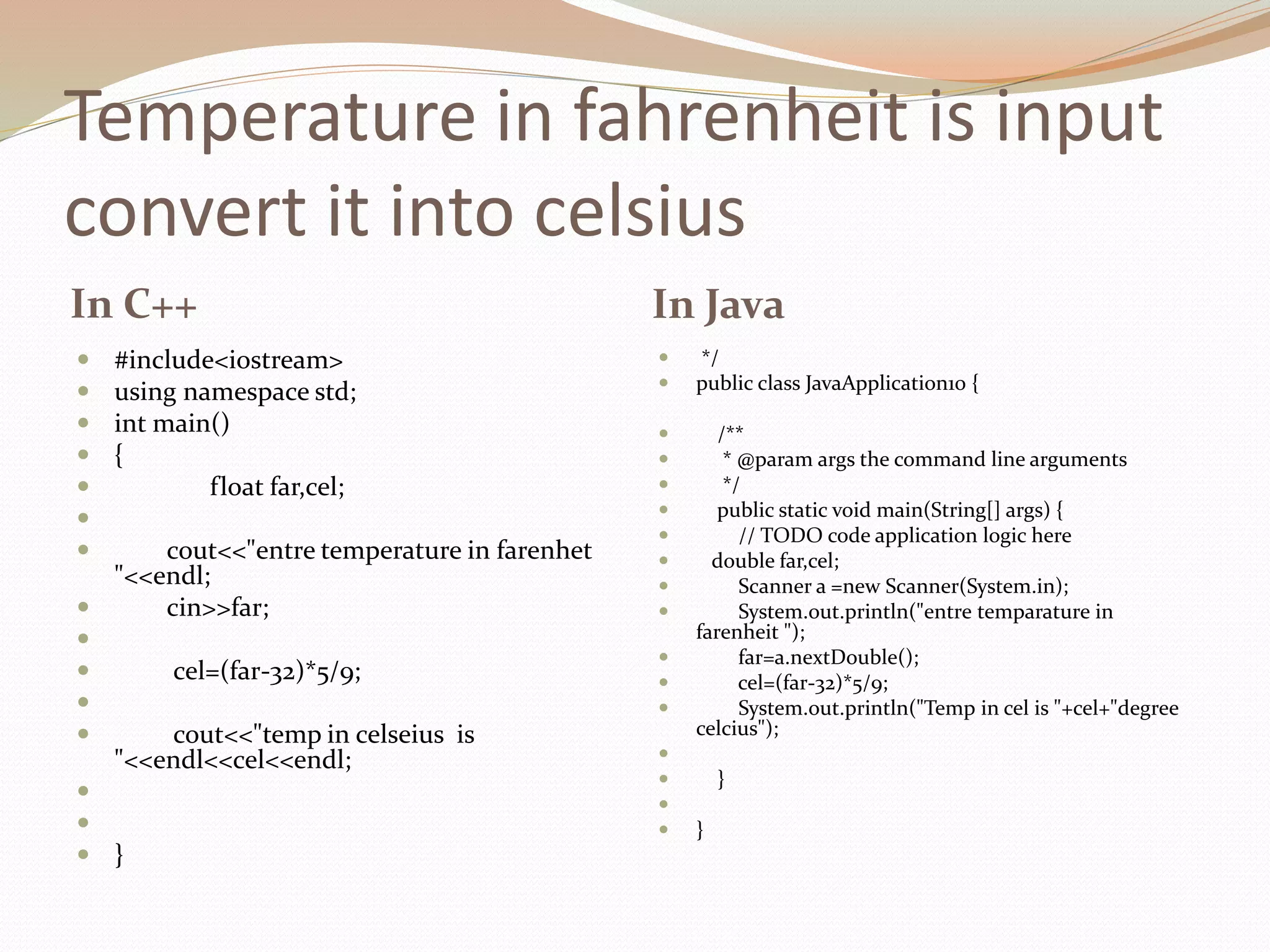 Temperature in fahrenheit is input convert it into celsius

In C++

- #include<iostream>
- using namespace std;
- int main()
- {
- float far,cel;
-
- cout<<"entre temperature in farenhet "<<endl;
- cin>>far;
-
- cel=(far-32)*5/9;
-
- cout<<"temp in celseius is "<<endl<<cel<<endl;
-
-
- }

In Java

- */
- public class JavaApplication10 {

- /**
- * @param args the command line arguments
- */
- public static void main(String[] args) {
- // TODO code application logic here
- double far,cel;
- Scanner a =new Scanner(System.in);
- System.out.println("entre temparature in farenheit ");
- far=a.nextDouble();
- cel=(far-32)*5/9;
- System.out.println("Temp in cel is "+cel+"degree celcius");
-
- }
-
- }